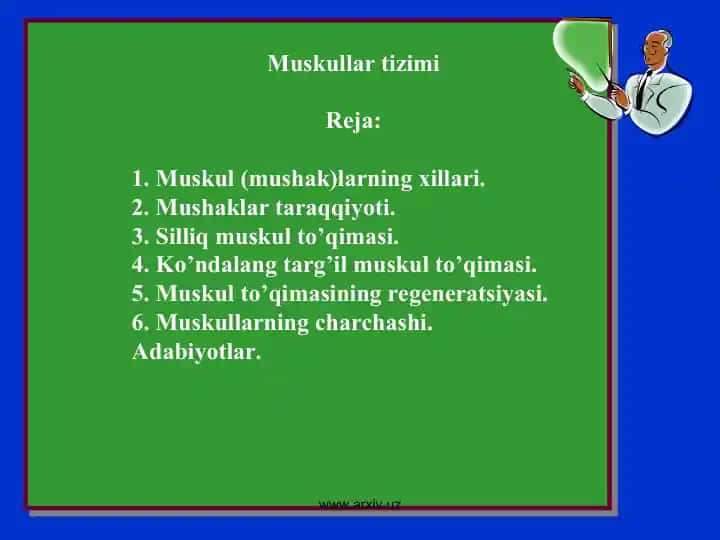 Muskullar tizimi

Reja:

1. Muskul (mushak)larning xillari.
2. Mushaklar taraqqiyoti.
3. Silliq muskul to’qimasi.
4. Ko’ndalang targ’il muskul to’qimasi.
5. Muskul to’qimasining regeneratsiyasi.
6. Muskullarning charchashi.
Adabiyotlar.

www.arxiv.uz